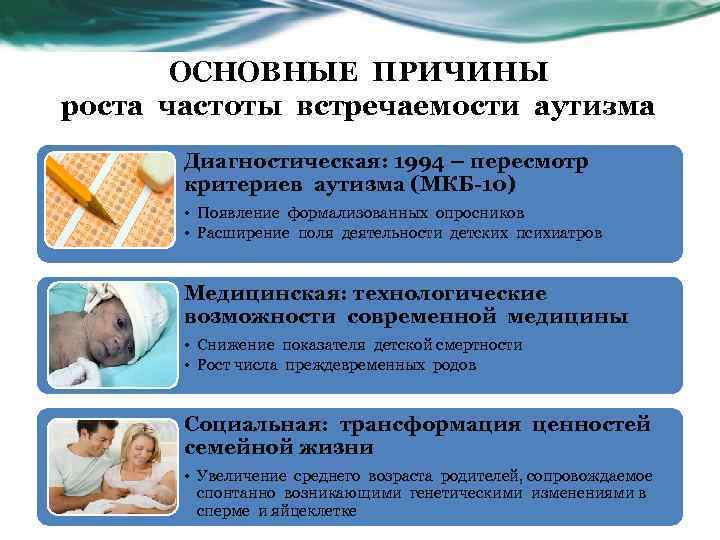 ОСНОВНЫЕ ПРИЧИНЫ
роста частоты встречаемости аутизма

Диагностическая: 1994 – пересмотр критериев аутизма (МКБ-10)

• Появление формализованных опросников
• Расширение поля деятельности детских психиатров

Медицинская: технологические возможности современной медицины

• Снижение показателя детской смертности
• Рост числа преждевременных родов

Социальная: трансформация ценностей семейной жизни

• Увеличение среднего возраста родителей, сопровождаемое спонтанно возникающими генетическими изменениями в сперме и яйцеклетке